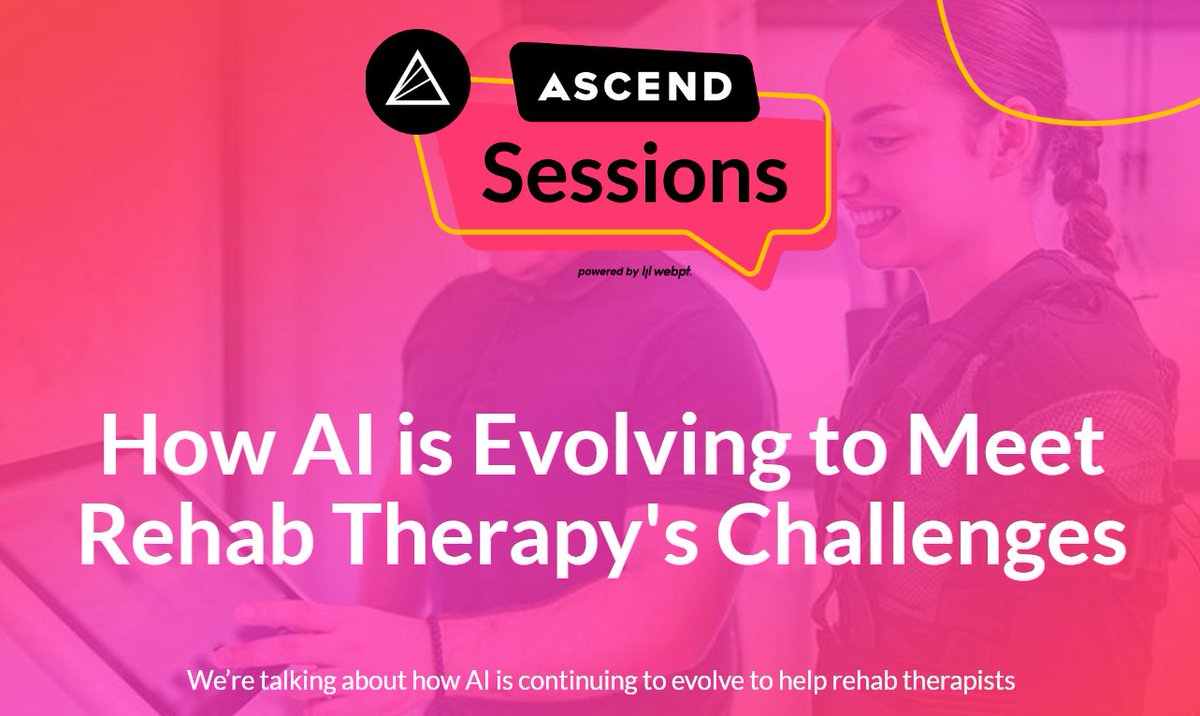 ASCEND
Sessions
powered by webpt.

How AI is Evolving to Meet Rehab Therapy's Challenges

We're talking about how AI is continuing to evolve to help rehab therapists